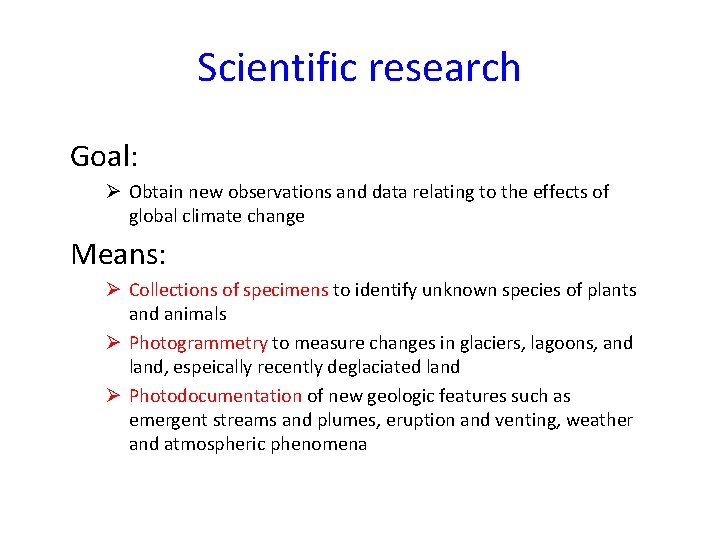 Scientific research

Goal:

➢ Obtain new observations and data relating to the effects of global climate change

Means:

➢ Collections of specimens to identify unknown species of plants and animals

➢ Photogrammetry to measure changes in glaciers, lagoons, and land, espeically recently deglaciated land

➢ Photodocumentation of new geologic features such as emergent streams and plumes, eruption and venting, weather and atmospheric phenomena